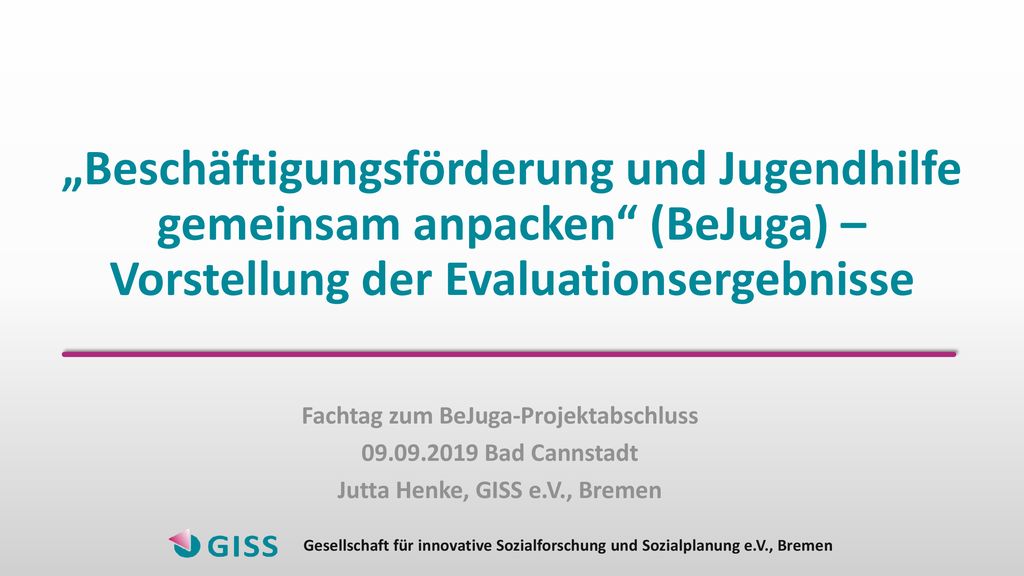 „Beschäftigungsförderung und Jugendhilfe gemeinsam anpacken“ (BeJuga) – Vorstellung der Evaluationsergebnisse

Fachtag zum BeJuga-Projektabschluss
09.09.2019 Bad Cannstadt
Jutta Henke, GISS e.V., Bremen

GISS

Gesellschaft für innovative Sozialforschung und Sozialplanung e.V., Bremen